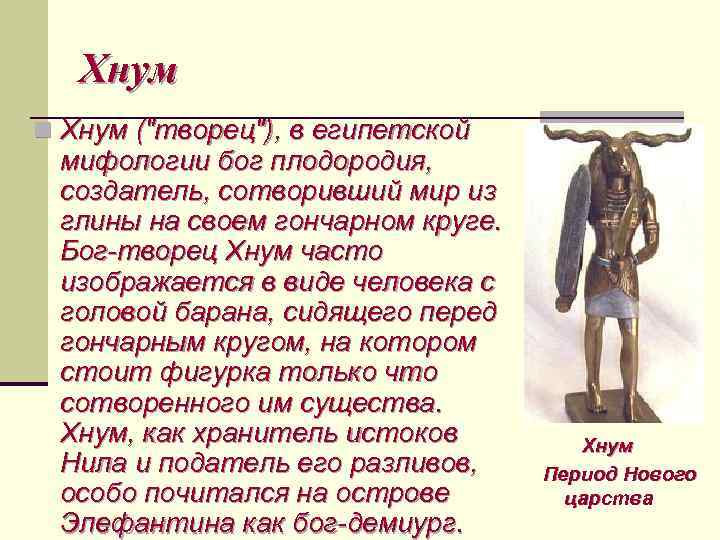 Хнум

Хнум ("творец"), в египетской мифологии бог плодородия, создатель, сотворивший мир из глины на своем гончарном круге. Бог-творец Хнум часто изображается в виде человека с головой барана, сидящего перед гончарным кругом, на котором стоит фигурка только что сотворенного им существа. Хнум, как хранитель истоков Нила и податель его разливов, особо почитался на острове Элефантина как бог-демиург.

Хнум
Период Нового царства